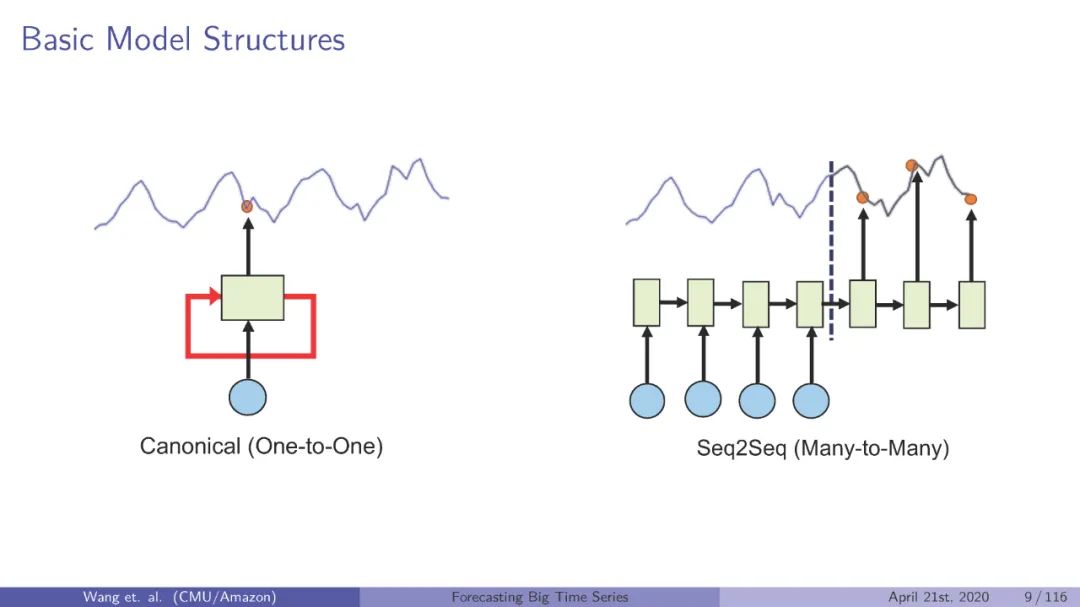 Basic Model Structures

Canonical (One-to-One)

Seq2Seq (Many-to-Many)

Wang et. al. (CMU/Amazon) Forecasting Big Time Series April 21st. 2020 9 / 116